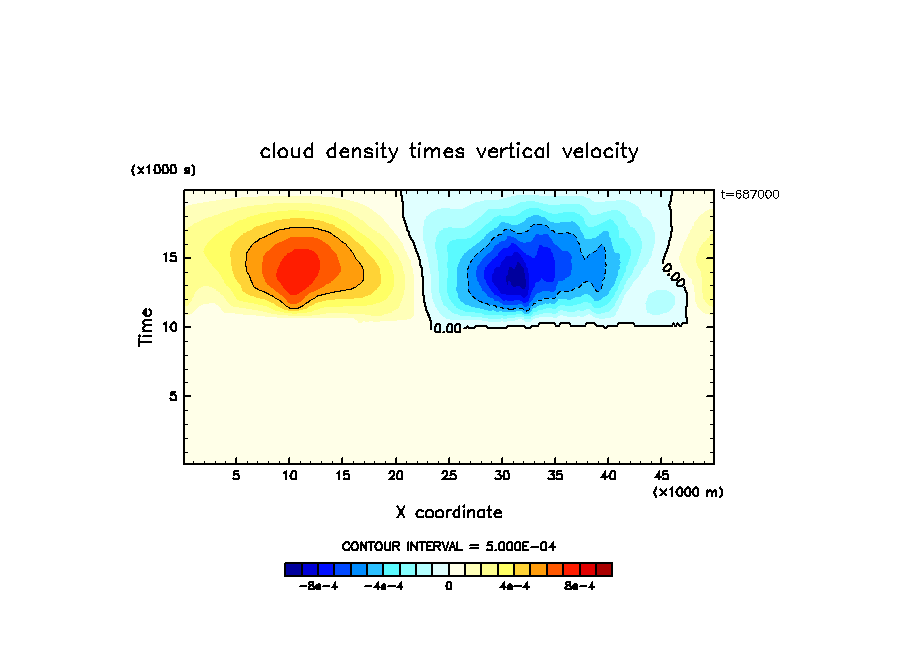 cloud density times vertical velocity

(x1000 s)

t=687000

Time

15

10

5

0.00

0.00

5 10 15 20 25 30 35 40 45

(x1000 m)

X coordinate

CONTOUR INTERVAL = 5.000E-04

-8e-4 -4e-4 0 4e-4 8e-4